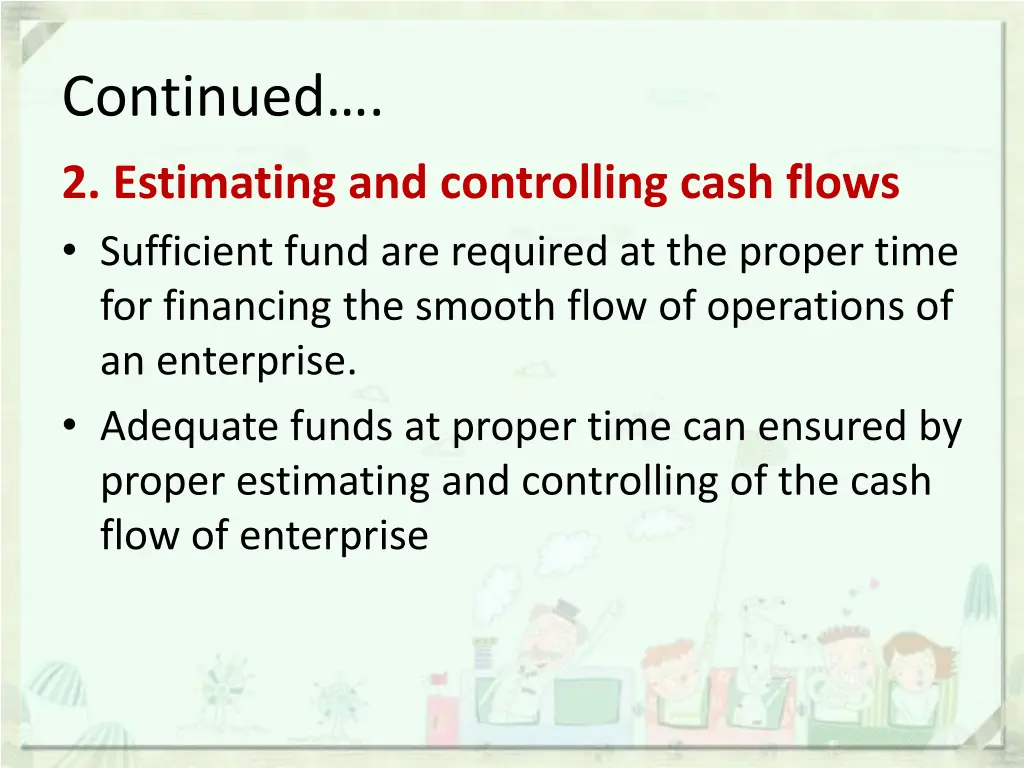 Continued….

2. Estimating and controlling cash flows

• Sufficient fund are required at the proper time for financing the smooth flow of operations of an enterprise.

• Adequate funds at proper time can ensured by proper estimating and controlling of the cash flow of enterprise